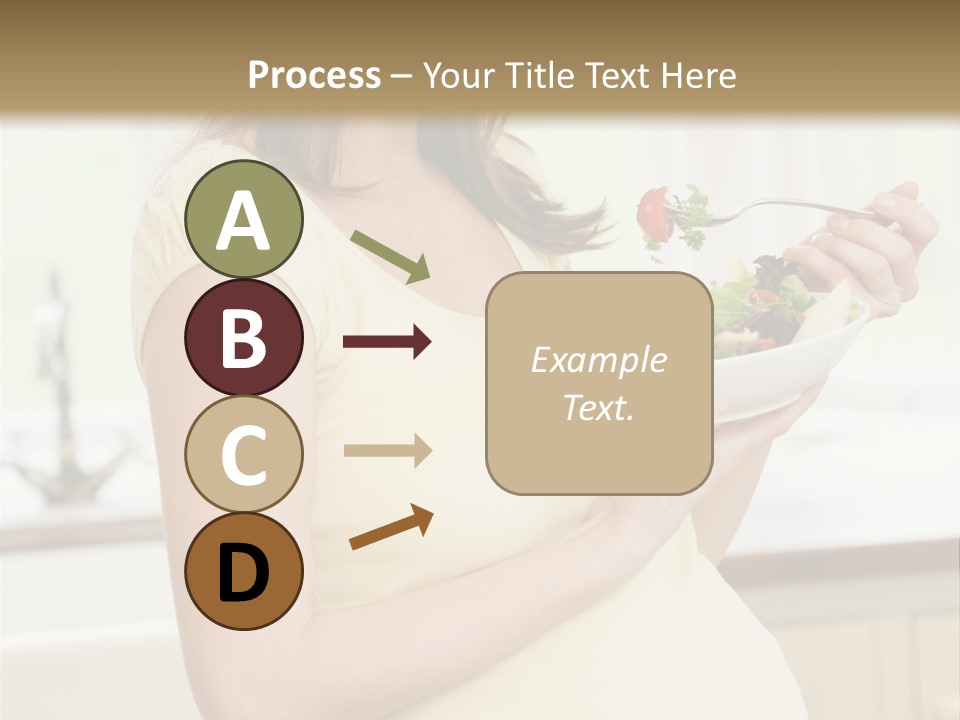 Process – Your Title Text Here

A

B

C

D

Example Text.